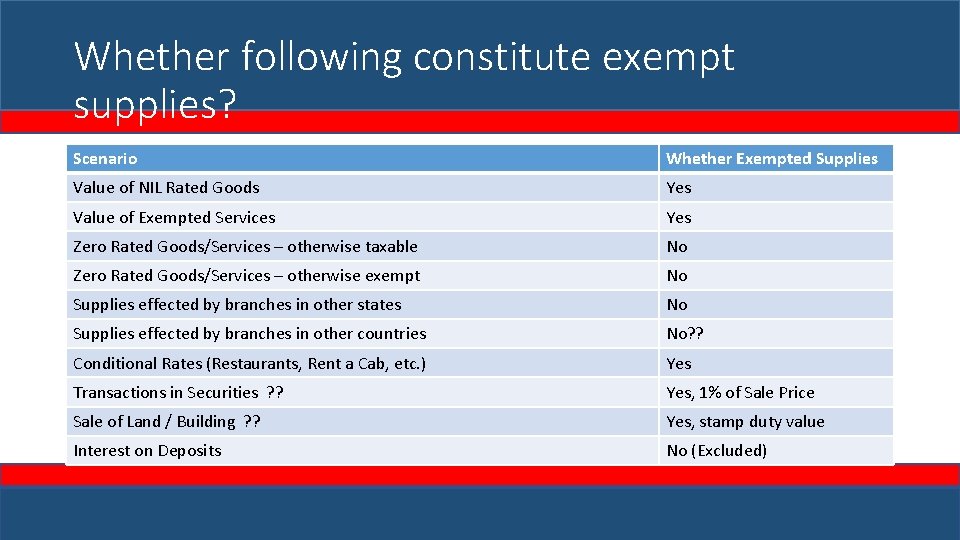 Whether following constitute exempt supplies?

| Scenario | Whether Exempted Supplies |
|---|---|
| Value of NIL Rated Goods | Yes |
| Value of Exempted Services | Yes |
| Zero Rated Goods/Services – otherwise taxable | No |
| Zero Rated Goods/Services – otherwise exempt | No |
| Supplies effected by branches in other states | No |
| Supplies effected by branches in other countries | No?? |
| Conditional Rates (Restaurants, Rent a Cab, etc.) | Yes |
| Transactions in Securities ?? | Yes, 1% of Sale Price |
| Sale of Land / Building ?? | Yes, stamp duty value |
| Interest on Deposits | No (Excluded) |